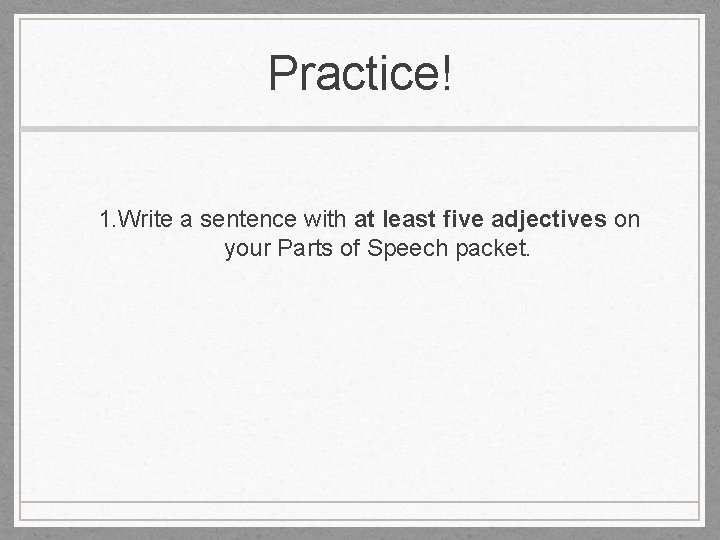 Practice!

1.Write a sentence with at least five adjectives on your Parts of Speech packet.